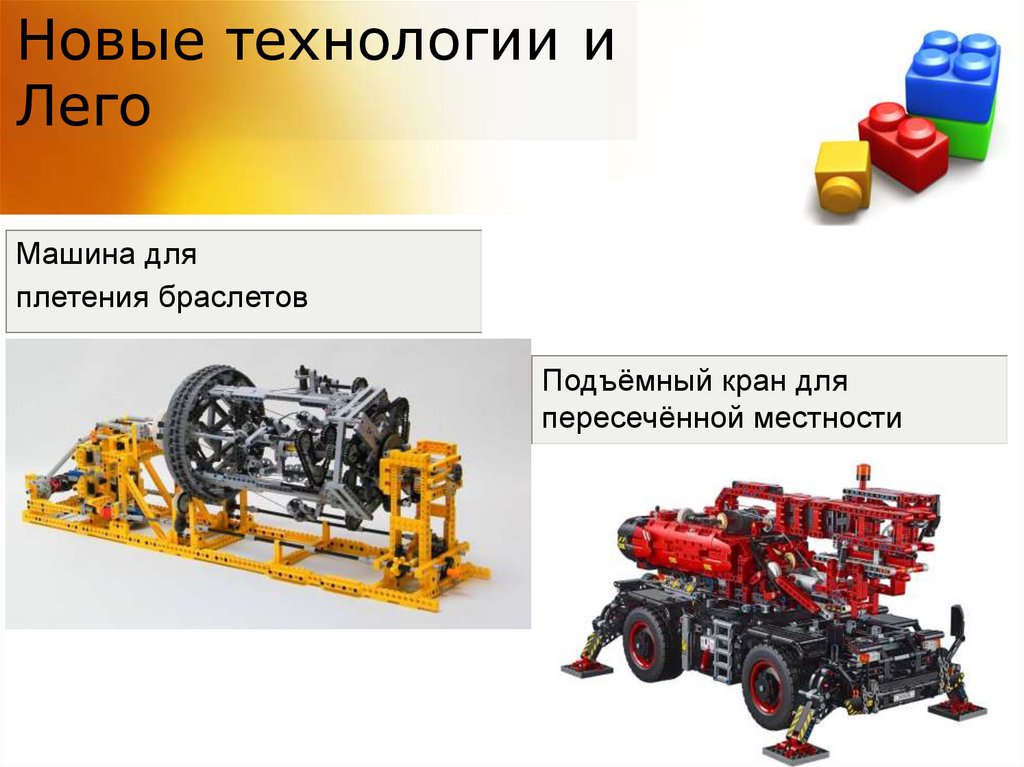 Новые технологии и Лего

Машина для плетения браслетов

Подъёмный кран для пересечённой местности